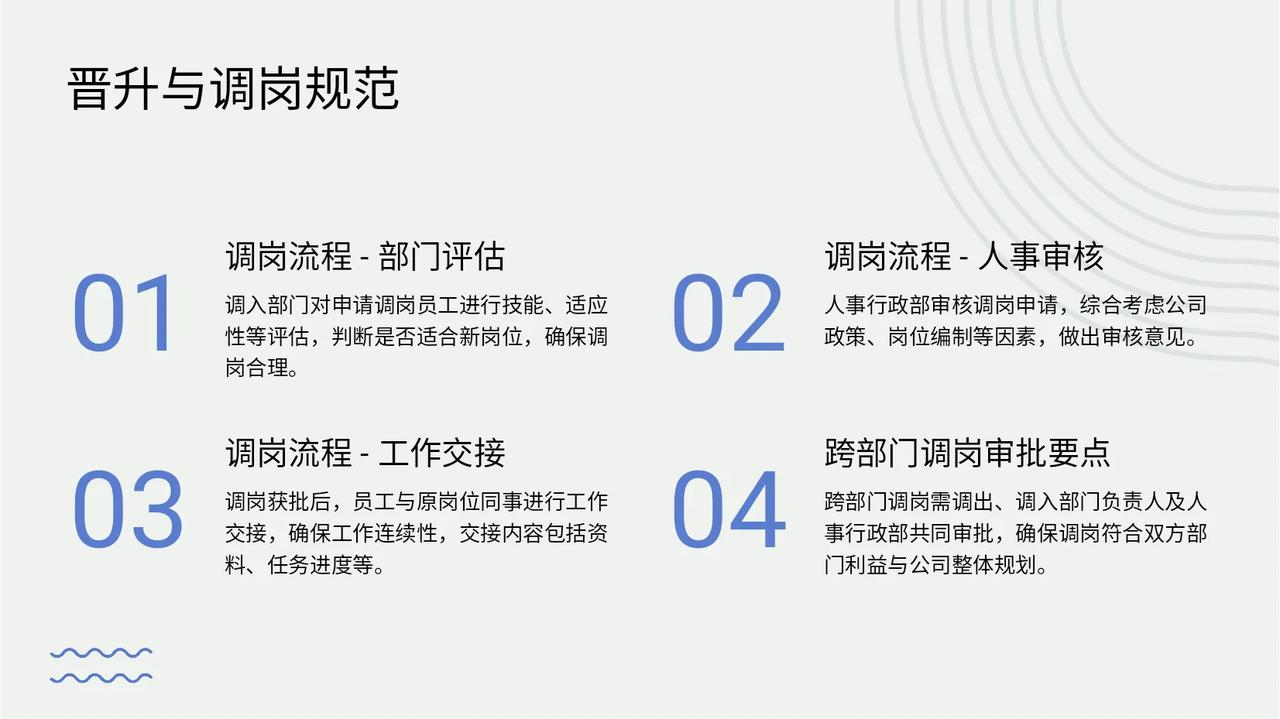 晋升与调岗规范

01

调岗流程 - 部门评估

调入部门对申请调岗员工进行技能、适应性等评估，判断是否适合新岗位，确保调岗合理。

02

调岗流程 - 人事审核

人事行政部审核调岗申请，综合考虑公司政策、岗位编制等因素，做出审核意见。

03

调岗流程 - 工作交接

调岗获批后，员工与原岗位同事进行工作交接，确保工作连续性，交接内容包括资料、任务进度等。

04

跨部门调岗审批要点

跨部门调岗需调出、调入部门负责人及人事行政部共同审批，确保调岗符合双方部门利益与公司整体规划。